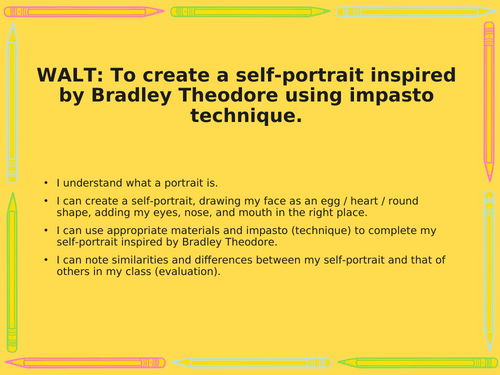 WALT: To create a self-portrait inspired by Bradley Theodore using impasto technique.

• I understand what a portrait is.

• I can create a self-portrait, drawing my face as an egg / heart / round shape, adding my eyes, nose, and mouth in the right place.

• I can use appropriate materials and impasto (technique) to complete my self-portrait inspired by Bradley Theodore.

• I can note similarities and differences between my self-portrait and that of others in my class (evaluation).